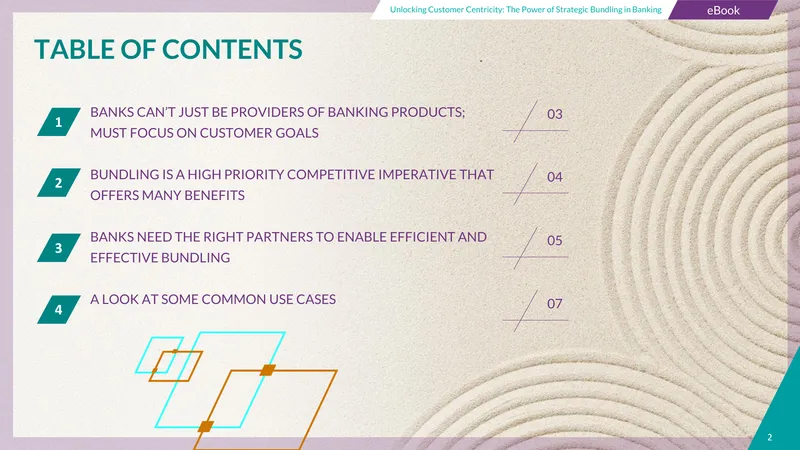 Unlocking Customer Centricity: The Power of Strategic Bundling in Banking

eBook

TABLE OF CONTENTS

1
BANKS CAN'T JUST BE PROVIDERS OF BANKING PRODUCTS; MUST FOCUS ON CUSTOMER GOALS
03

2
BUNDLING IS A HIGH PRIORITY COMPETITIVE IMPERATIVE THAT OFFERS MANY BENEFITS
04

3
BANKS NEED THE RIGHT PARTNERS TO ENABLE EFFICIENT AND EFFECTIVE BUNDLING
05

4
A LOOK AT SOME COMMON USE CASES
07

2